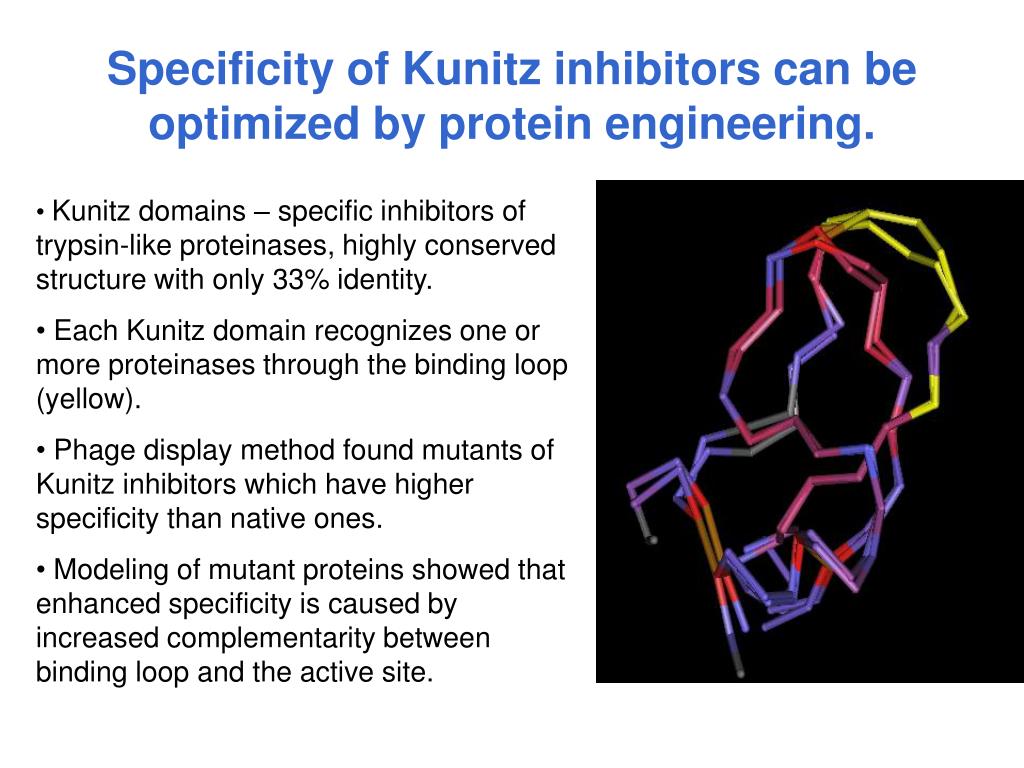 Specificity of Kunitz inhibitors can be optimized by protein engineering.

• Kunitz domains – specific inhibitors of trypsin-like proteinases, highly conserved structure with only 33% identity.

• Each Kunitz domain recognizes one or more proteinases through the binding loop (yellow).

• Phage display method found mutants of Kunitz inhibitors which have higher specificity than native ones.

• Modeling of mutant proteins showed that enhanced specificity is caused by increased complementarity between binding loop and the active site.